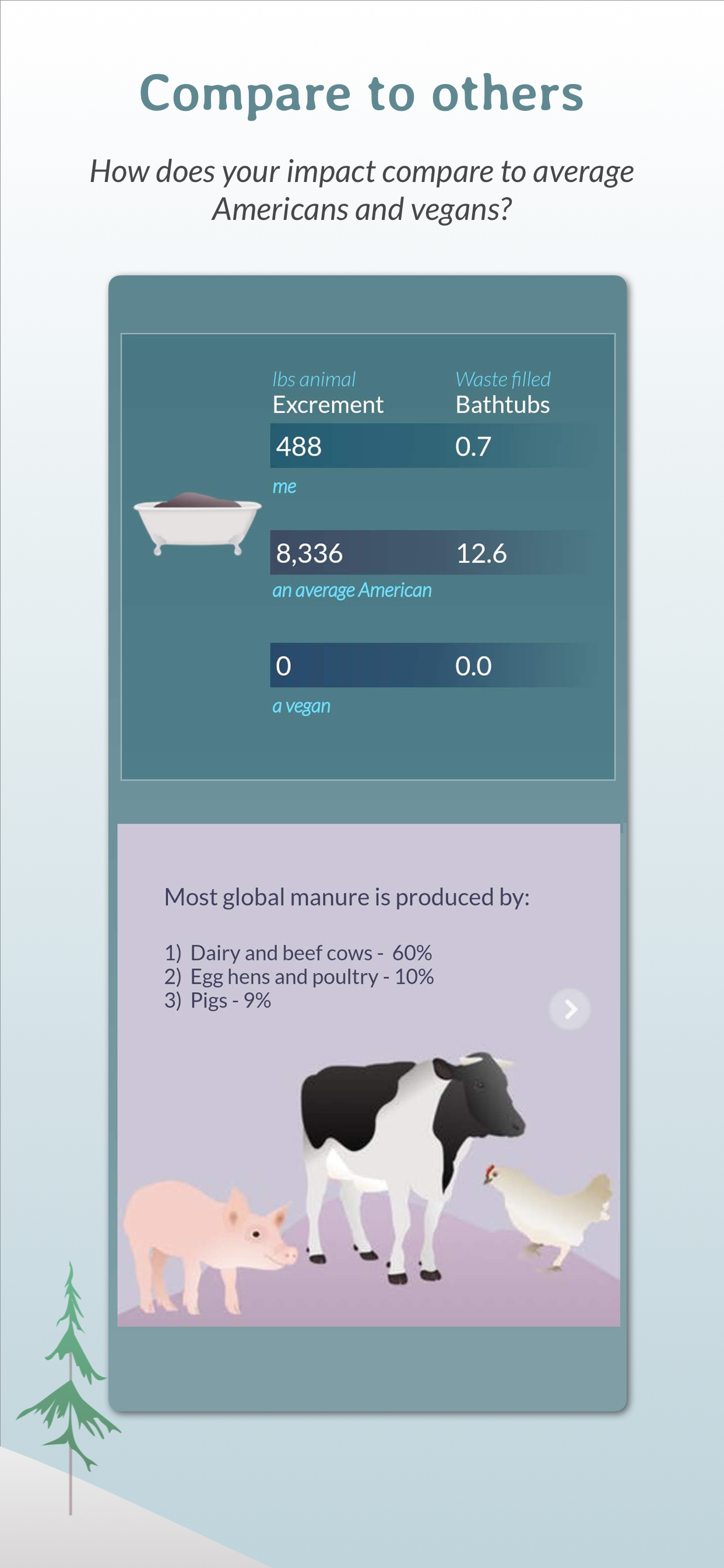 Compare to others

How does your impact compare to average Americans and vegans?

| lbs animal Excrement | Waste filled Bathtubs |
|---|---|
| 488 | 0.7 |
| me | |
| 8,336 | 12.6 |
| an average American | |
| 0 | 0.0 |
| a vegan | |

Most global manure is produced by:

1) Dairy and beef cows - 60%
2) Egg hens and poultry - 10%
3) Pigs - 9%